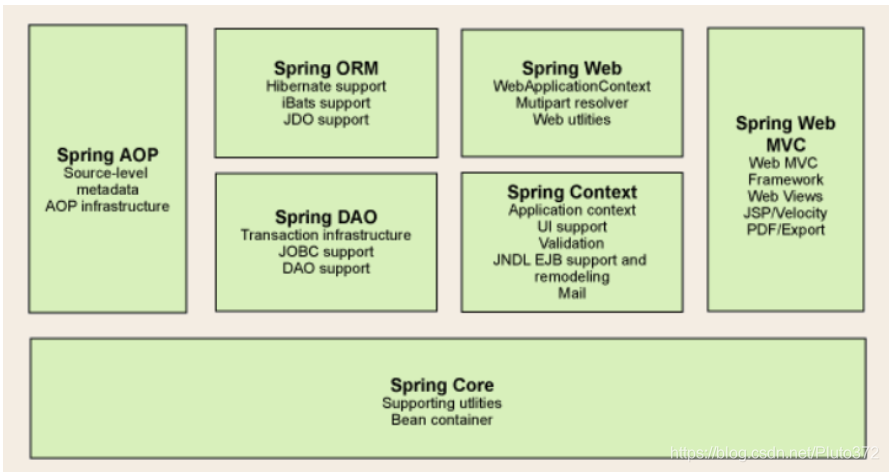 Spring AOP
Source-level metadata
AOP infrastructure

Spring ORM
Hibernate support
iBats support
JDO support

Spring DAO
Transaction infrastructure
JOBC support
DAO support

Spring Web
WebApplicationContext
Mutipart resolver
Web utlities

Spring Context
Application context
UI support
Validation
JNDL EJB support and remodeling
Mail

Spring Web MVC
Web MVC Framework
Web Views
JSP/Velocity
PDF/Export

Spring Core
Supporting utlities
Bean container

https://blog.csdn.net/Pluto372